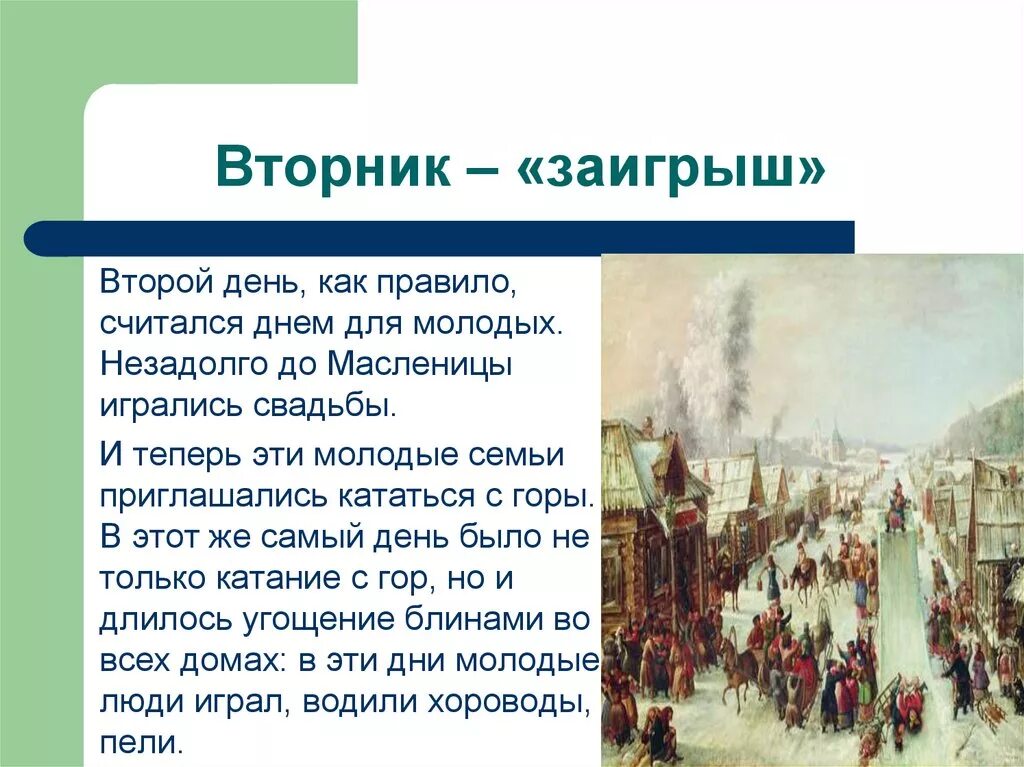 Вторник – «заигрыш»

Второй день, как правило, считался днем для молодых. Незадолго до Масленицы игрались свадьбы.

И теперь эти молодые семьи приглашались кататься с горы. В этот же самый день было не только катание с гор, но и длилось угощение блинами во всех домах: в эти дни молодые люди играл, водили хороводы, пели.